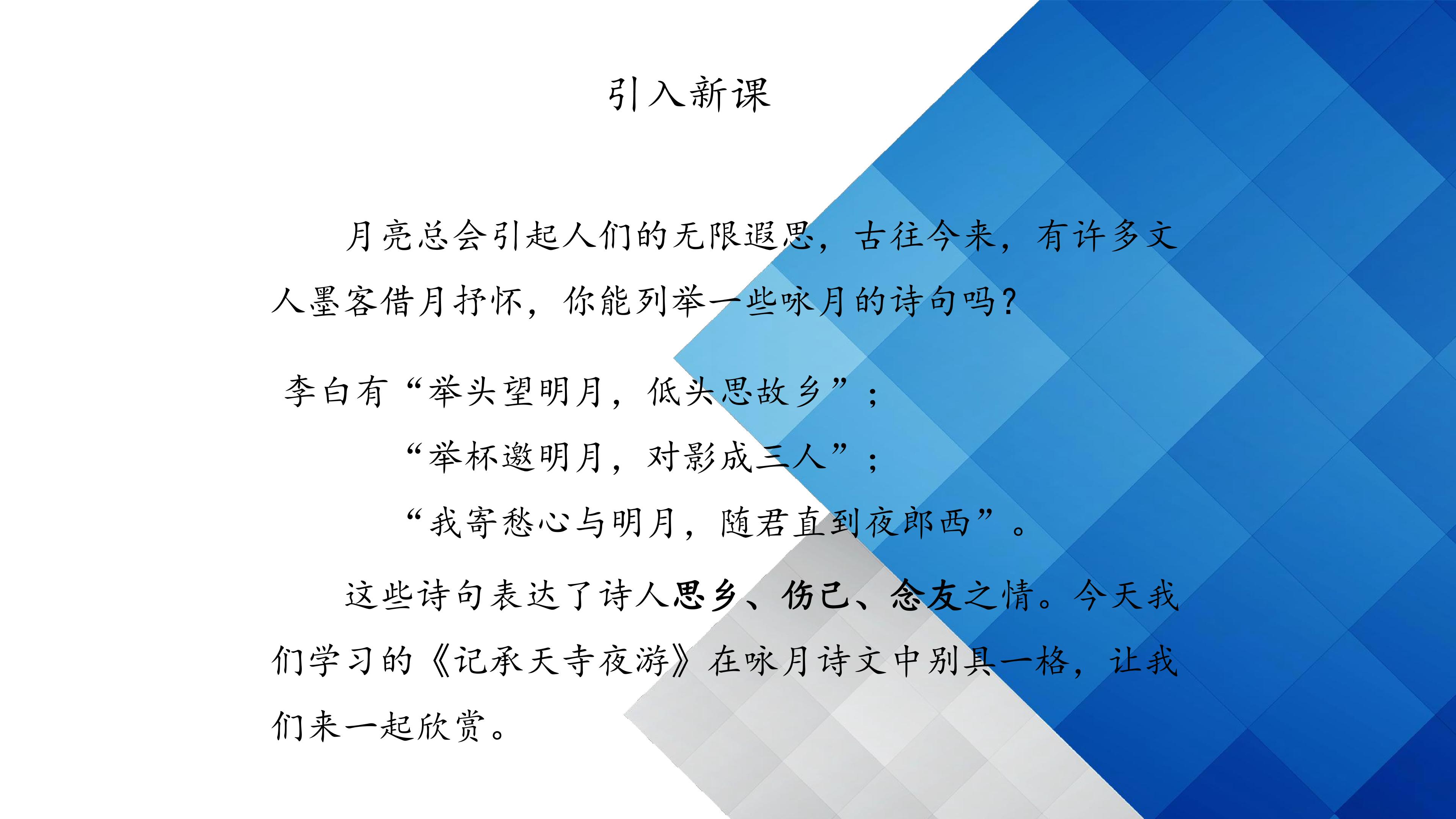 引入新课

月亮总会引起人们的无限遐思，古往今来，有许多文人墨客借月抒怀，你能列举一些咏月的诗句吗？

李白有“举头望明月，低头思故乡”；

“举杯邀明月，对影成三人”；

“我寄愁心与明月，随君直到夜郎西”。

这些诗句表达了诗人思乡、伤己、念友之情。今天我们学习的《记承天寺夜游》在咏月诗文中别具一格，让我们来一起欣赏。